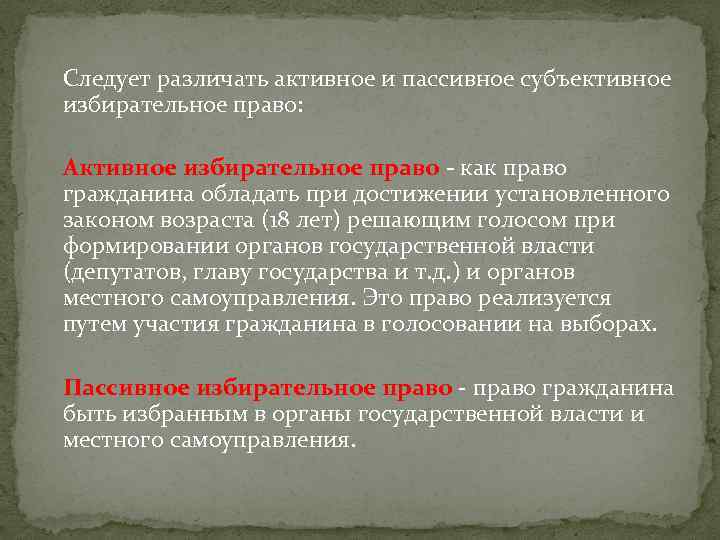 Следует различать активное и пассивное субъективное избирательное право:

Активное избирательное право - как право гражданина обладать при достижении установленного законом возраста (18 лет) решающим голосом при формировании органов государственной власти (депутатов, главу государства и т.д.) и органов местного самоуправления. Это право реализуется путем участия гражданина в голосовании на выборах.

Пассивное избирательное право - право гражданина быть избранным в органы государственной власти и местного самоуправления.